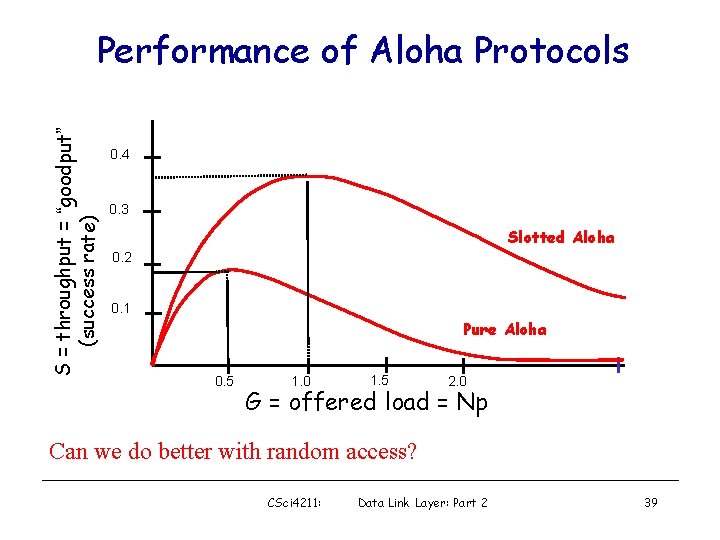 Performance of Aloha Protocols

S = throughput = "goodput" (success rate)

0.4
0.3
0.2
0.1

Slotted Aloha

Pure Aloha

0.5
1.0
1.5
2.0

G = offered load = Np

Can we do better with random access?

CSci4211: Data Link Layer: Part 2 39